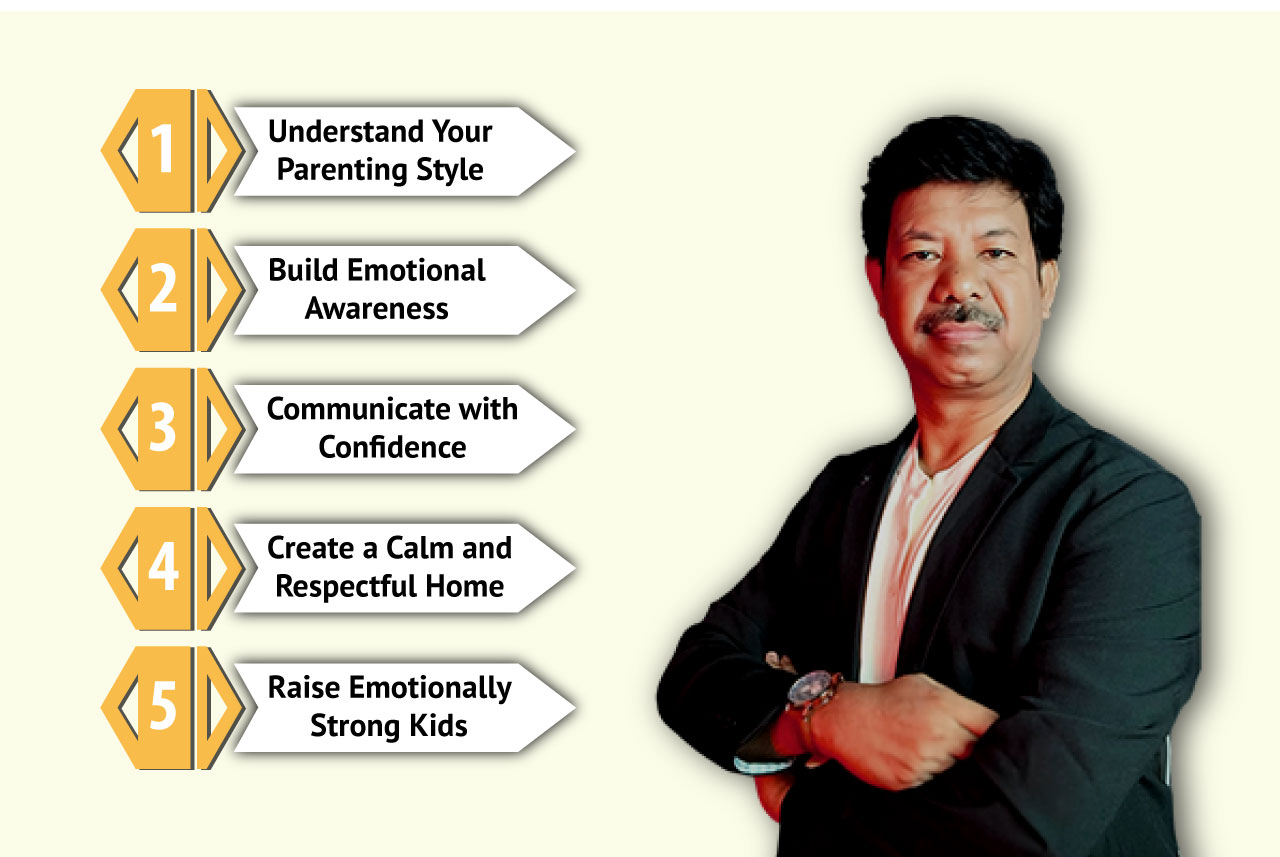 1 Understand Your Parenting Style

2 Build Emotional Awareness

3 Communicate with Confidence

4 Create a Calm and Respectful Home

5 Raise Emotionally Strong Kids